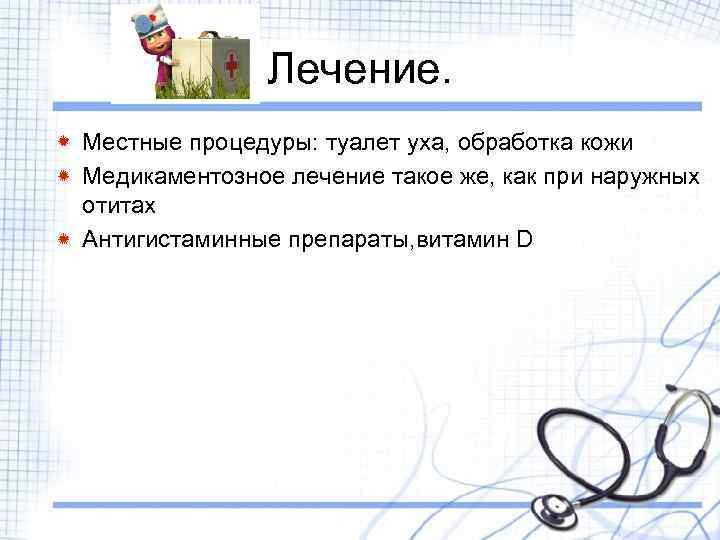 Лечение.

Местные процедуры: туалет уха, обработка кожи

Медикаментозное лечение такое же, как при наружных отитах

Антигистаминные препараты,витамин D